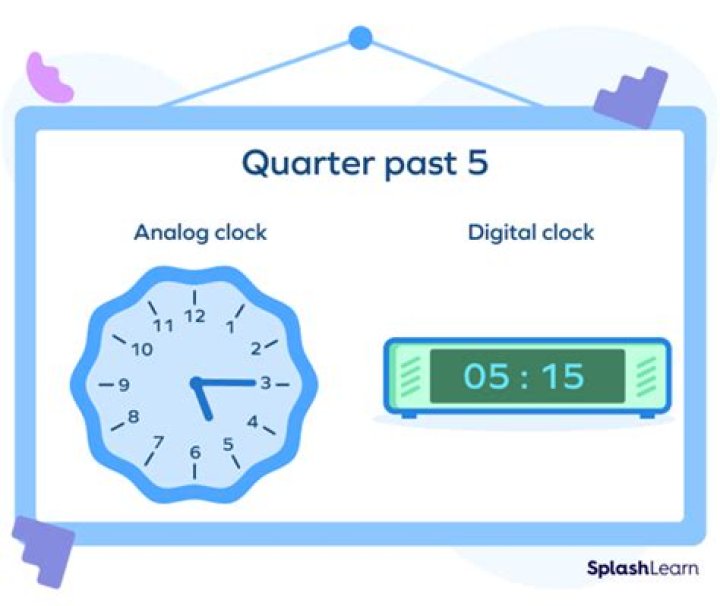 Quarter past 5

Analog clock

12 1 2 3 4 5 6 7 8 9 10 11

Digital clock

05 : 15

SplashLearn